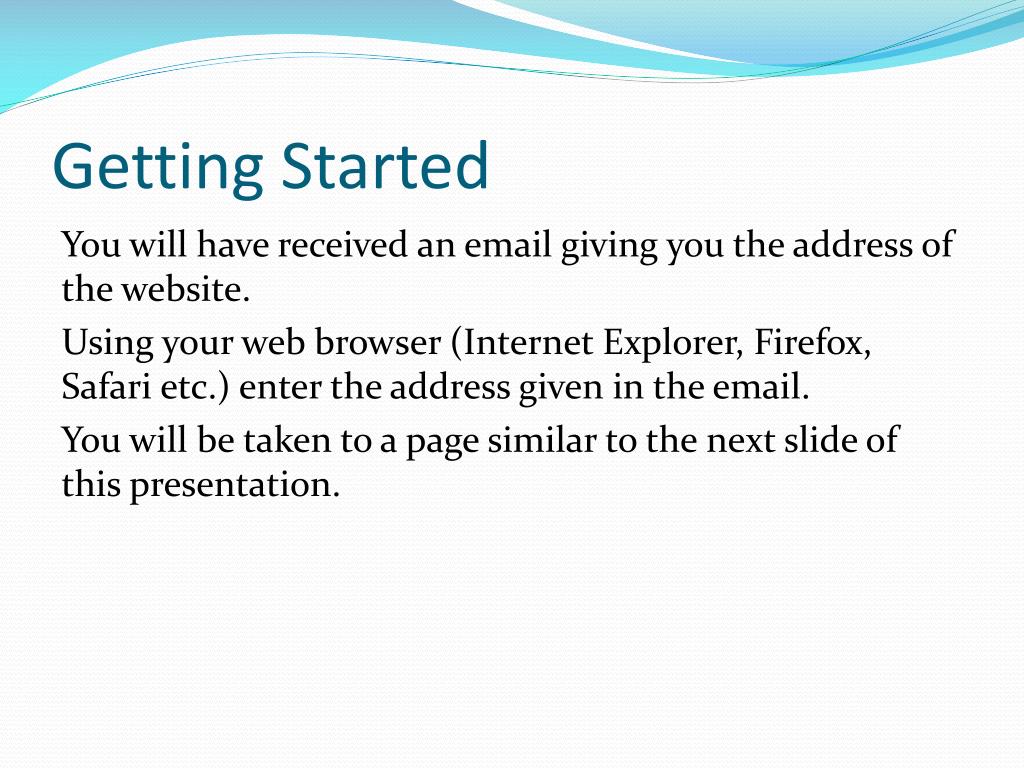 Getting Started

You will have received an email giving you the address of the website.

Using your web browser (Internet Explorer, Firefox, Safari etc.) enter the address given in the email.

You will be taken to a page similar to the next slide of this presentation.